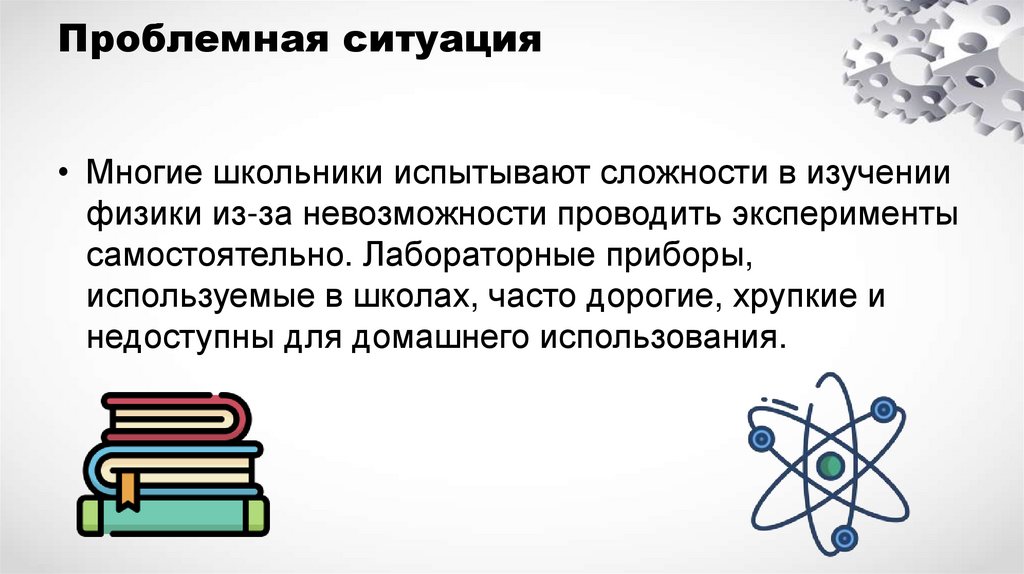 Проблемная ситуация

• Многие школьники испытывают сложности в изучении физики из-за невозможности проводить эксперименты самостоятельно. Лабораторные приборы, используемые в школах, часто дорогие, хрупкие и недоступны для домашнего использования.